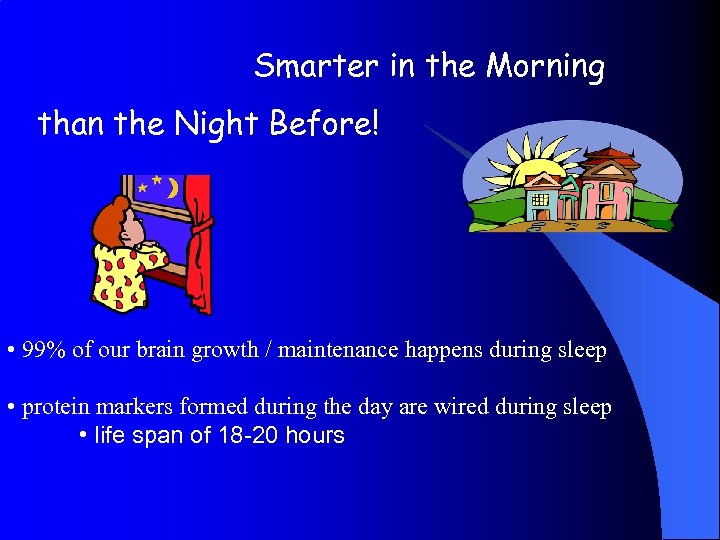 Smarter in the Morning

than the Night Before!

• 99% of our brain growth / maintenance happens during sleep

• protein markers formed during the day are wired during sleep
  • life span of 18-20 hours